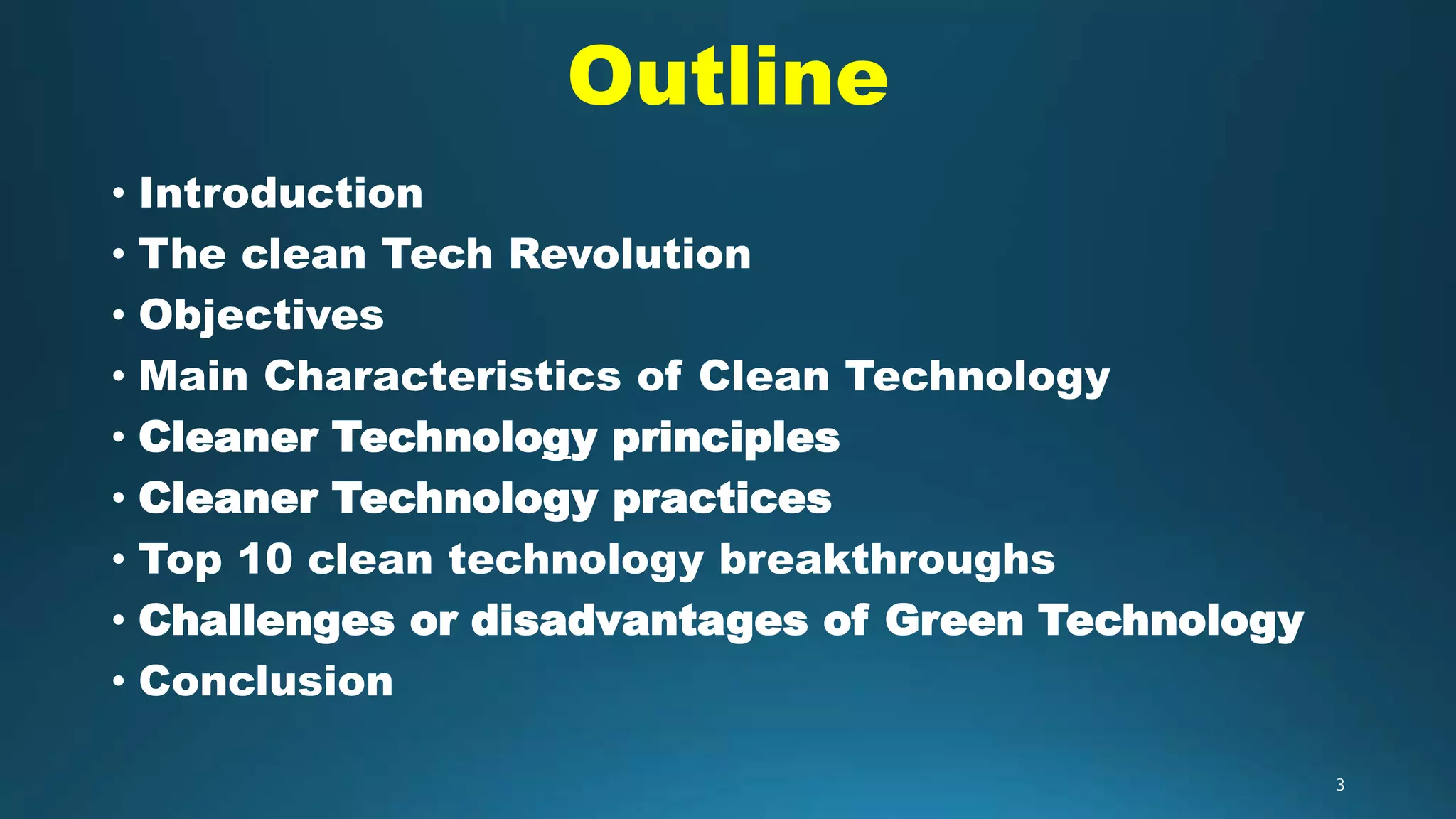 Outline

• Introduction
• The clean Tech Revolution
• Objectives
• Main Characteristics of Clean Technology
• Cleaner Technology principles
• Cleaner Technology practices
• Top 10 clean technology breakthroughs
• Challenges or disadvantages of Green Technology
• Conclusion

3